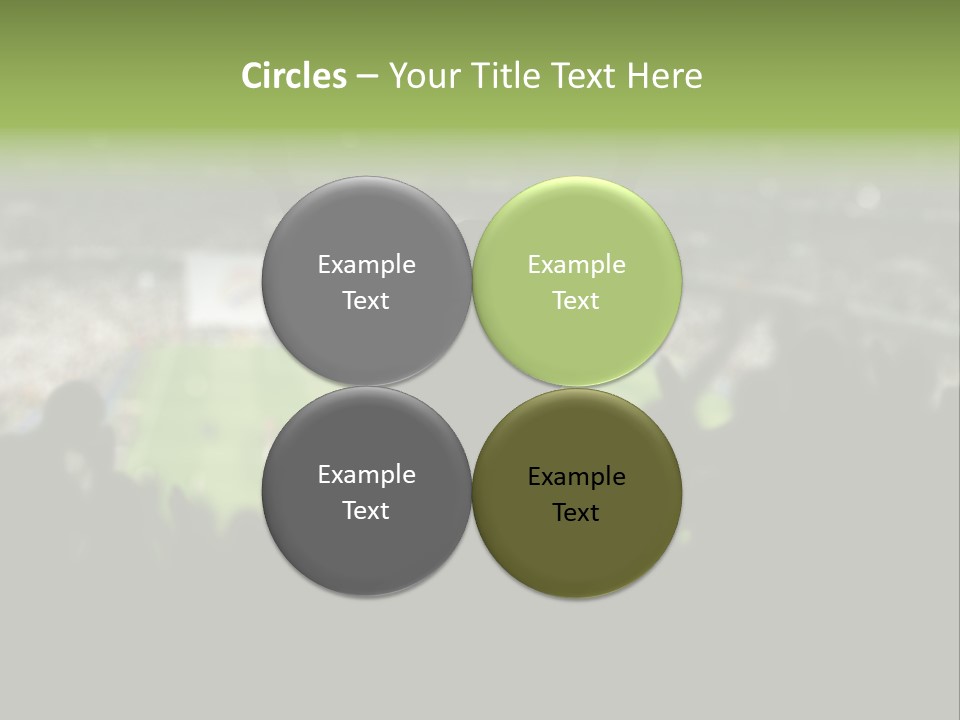 Circles – Your Title Text Here

Example Text

Example Text

Example Text

Example Text